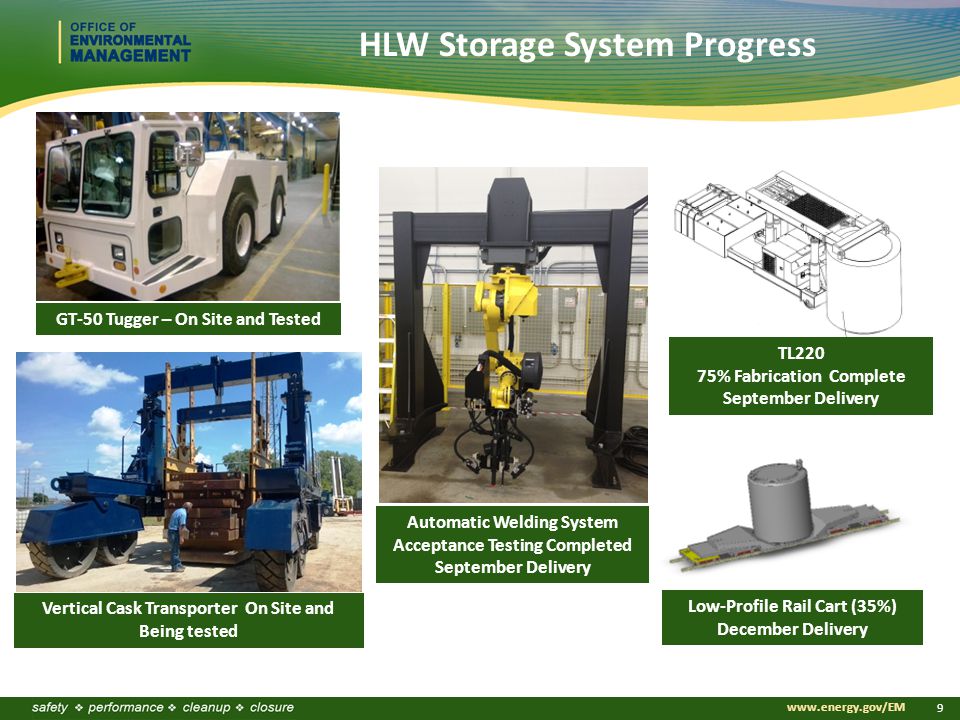 OFFICE OF
ENVIRONMENTAL
MANAGEMENT

HLW Storage System Progress

GT-50 Tugger – On Site and Tested

Vertical Cask Transporter On Site and Being tested

Automatic Welding System
Acceptance Testing Completed
September Delivery

TL220
75% Fabrication Complete
September Delivery

Low-Profile Rail Cart (35%)
December Delivery

safety ❖ performance ❖ cleanup ❖ closure

www.energy.gov/EM 9